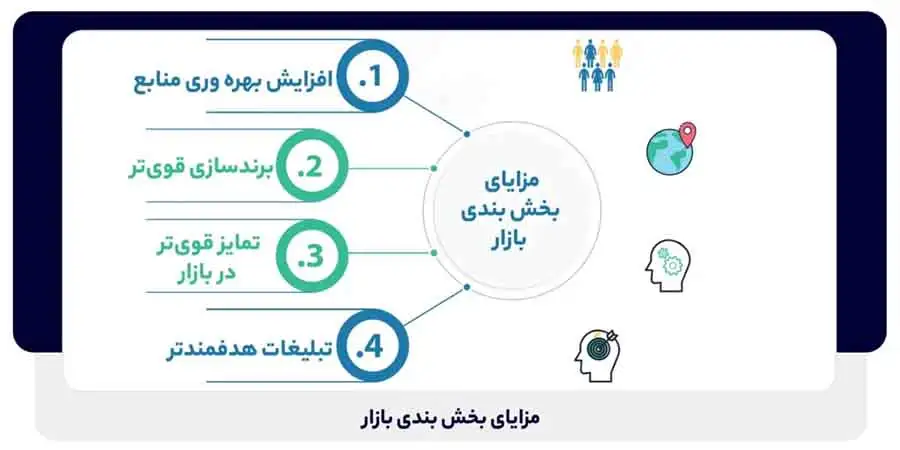 مزایای بخش بندی بازار

1. افزایش بهره وری منابع

2. برندسازی قوی‌تر

3. تمایز قوی‌تر در بازار

4. تبلیغات هدفمندتر

مزایای بخش بندی بازار